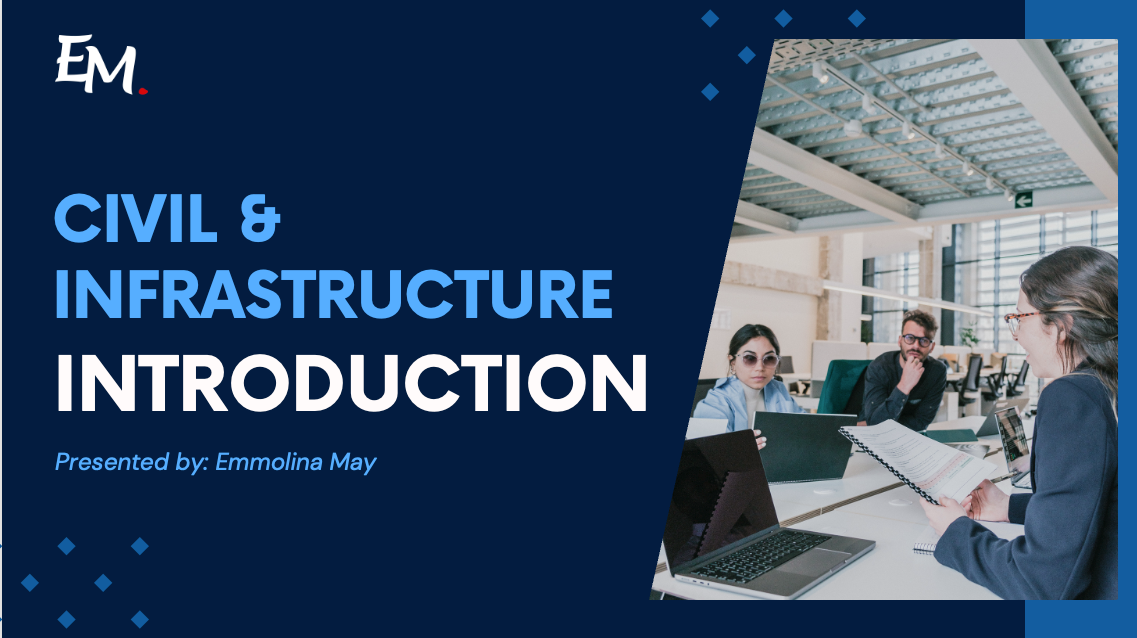 EM.

CIVIL & INFRASTRUCTURE INTRODUCTION

Presented by: Emmolina May